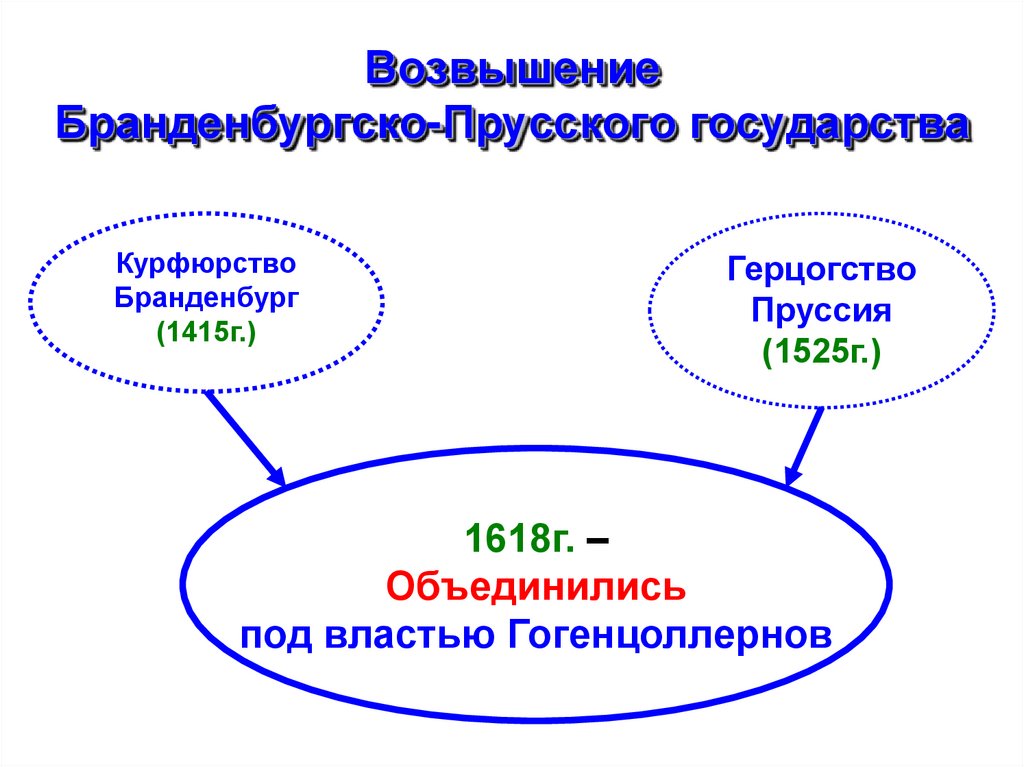 Возвышение Бранденбургско-Прусского государства

Курфюрство Бранденбург (1415г.)

Герцогство Пруссия (1525г.)

1618г. –
Объединились
под властью Гогенцоллернов